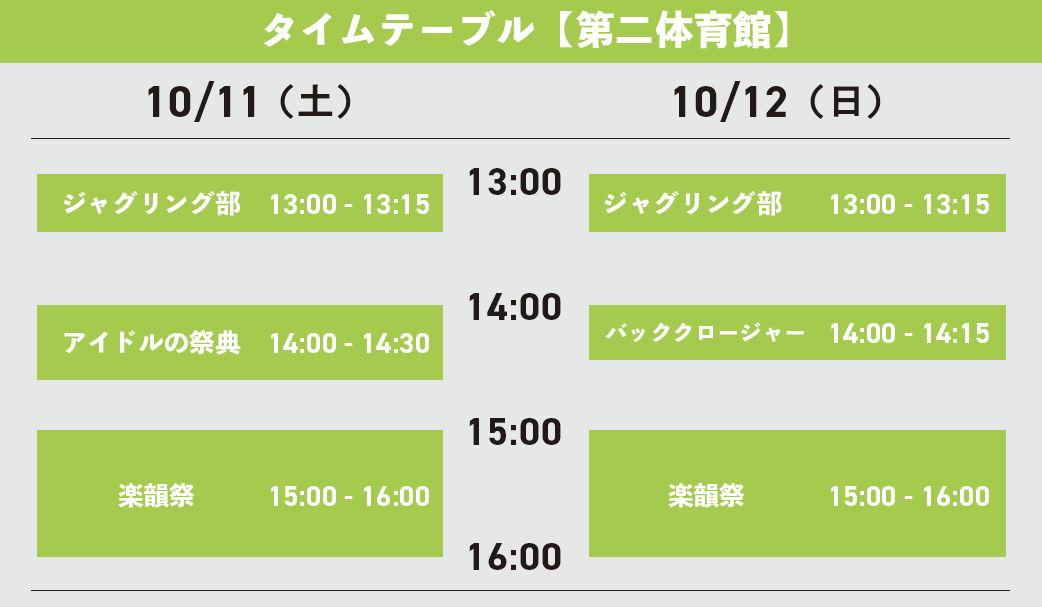 タイムテーブル【第二体育館】

10/11（土）

ジャグリング部 13:00 - 13:15

アイドルの祭典 14:00 - 14:30

楽韻祭 15:00 - 16:00

13:00

14:00

15:00

16:00

10/12（日）

ジャグリング部 13:00 - 13:15

バッククロージャー 14:00 - 14:15

楽韻祭 15:00 - 16:00